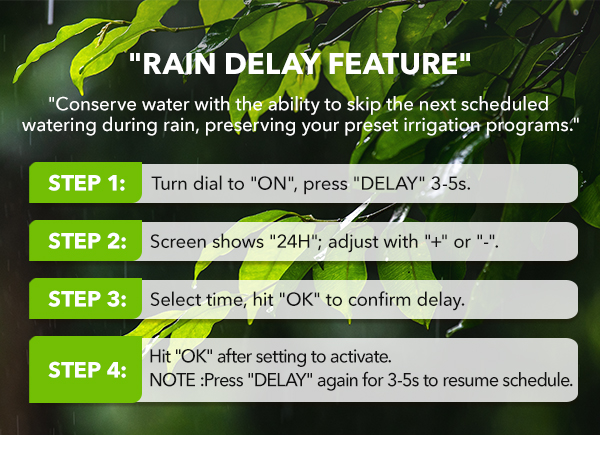 "RAIN DELAY FEATURE"

"Conserve water with the ability to skip the next scheduled watering during rain, preserving your preset irrigation programs."

STEP 1: Turn dial to "ON", press "DELAY" 3-5s.

STEP 2: Screen shows "24H"; adjust with "+" or "-".

STEP 3: Select time, hit "OK" to confirm delay.

STEP 4: Hit "OK" after setting to activate.
NOTE :Press "DELAY" again for 3-5s to resume schedule.